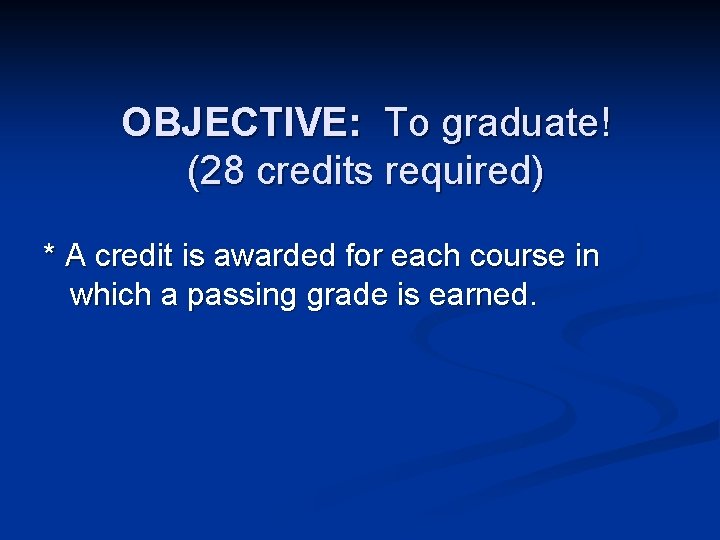 OBJECTIVE: To graduate!
(28 credits required)

* A credit is awarded for each course in which a passing grade is earned.